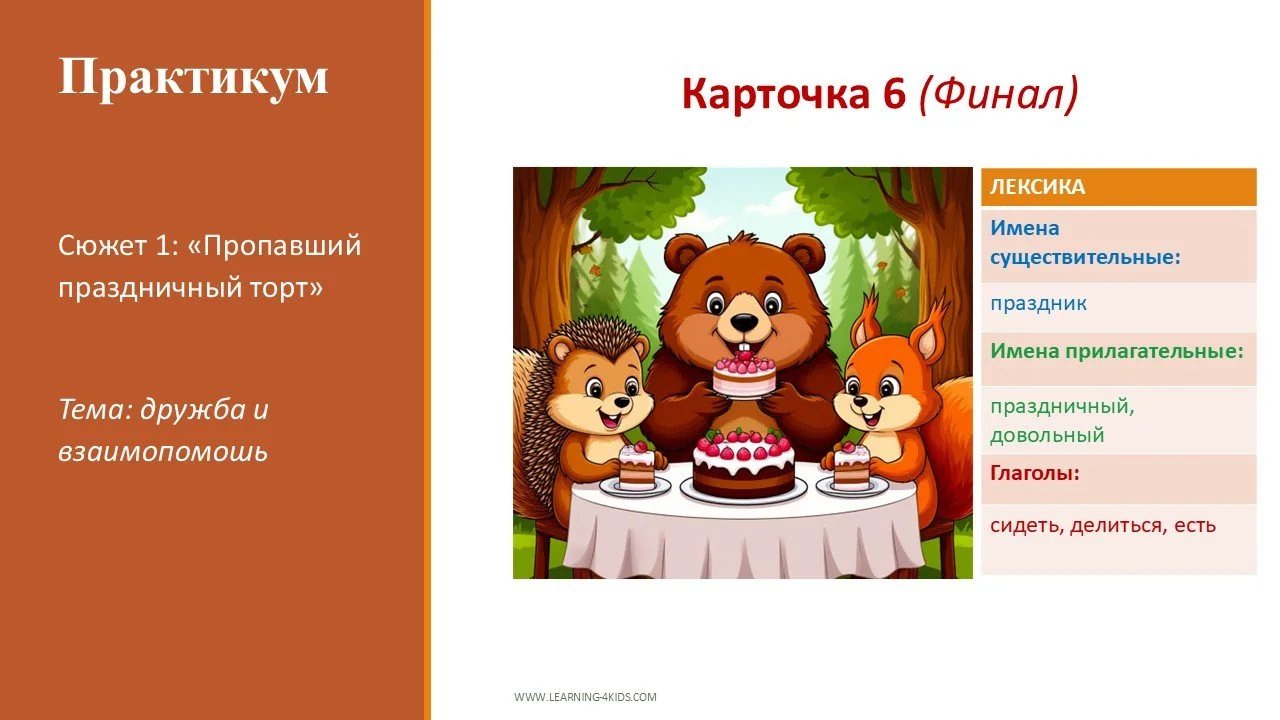 Практикум

Сюжет 1: «Пропавший праздничный торт»

Тема: дружба и взаимопомошь

Карточка 6 (Финал)

| ЛЕКСИКА |
|---|
| Имена существительные: |
| праздник |
| Имена прилагательные: |
| праздничный, довольный |
| Глаголы: |
| сидеть, делиться, есть |

WWW.LEARNING-4KIDS.COM